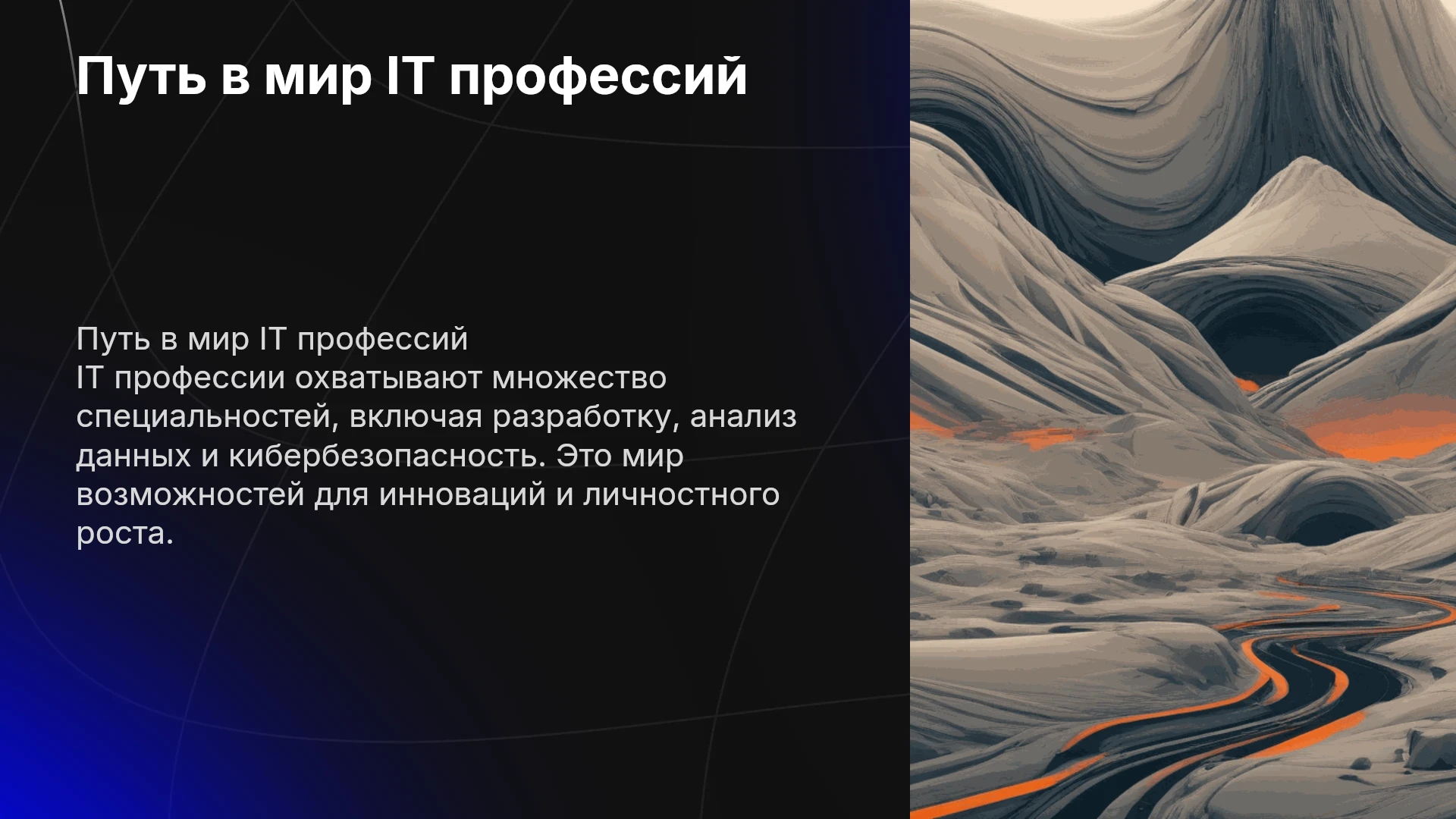 Путь в мир IT профессий

Путь в мир IT профессий

IT профессии охватывают множество специальностей, включая разработку, анализ данных и кибербезопасность. Это мир возможностей для инноваций и личностного роста.